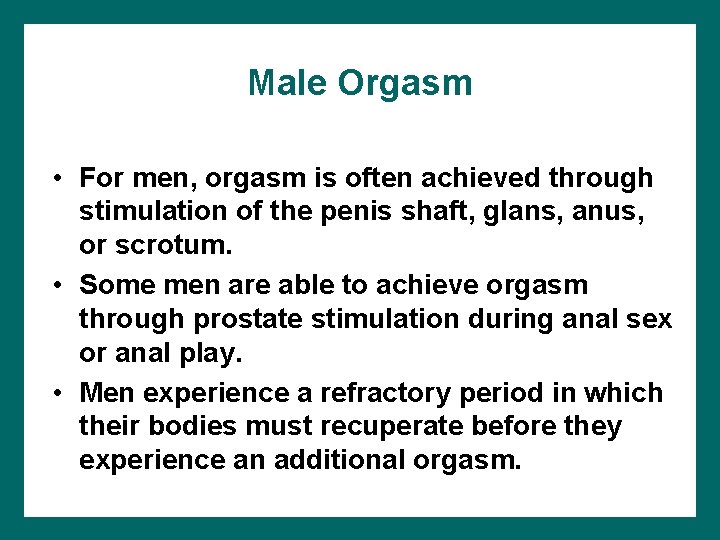 Male Orgasm

• For men, orgasm is often achieved through stimulation of the penis shaft, glans, anus, or scrotum.
• Some men are able to achieve orgasm through prostate stimulation during anal sex or anal play.
• Men experience a refractory period in which their bodies must recuperate before they experience an additional orgasm.